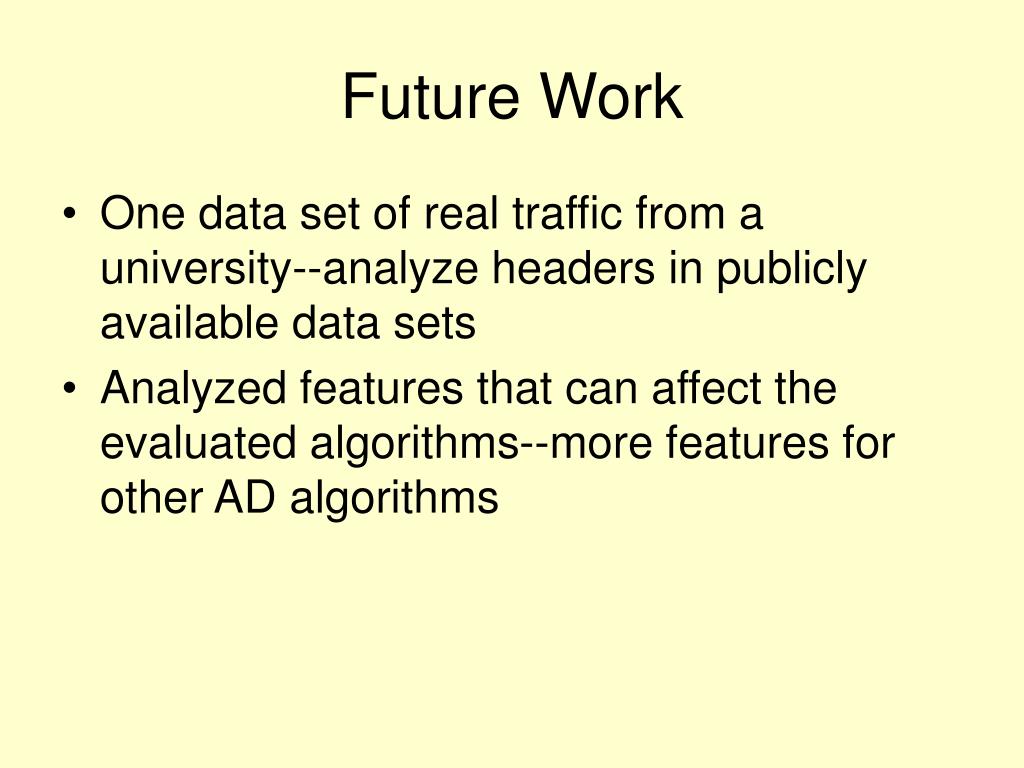 Future Work

• One data set of real traffic from a university--analyze headers in publicly available data sets
• Analyzed features that can affect the evaluated algorithms--more features for other AD algorithms